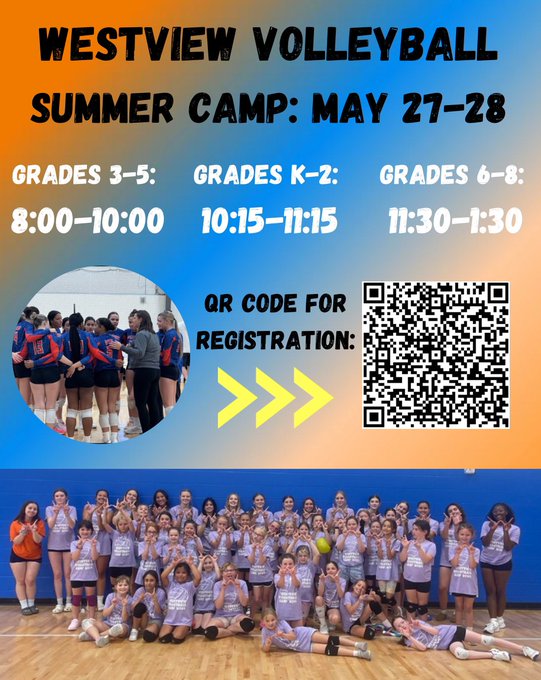 WESTVIEW VOLLEYBALL
SUMMER CAMP: MAY 27-28

GRADES 3-5:
8:00-10:00

GRADES K-2:
10:15-11:15

GRADES 6-8:
11:30-1:30

QR CODE FOR REGISTRATION: